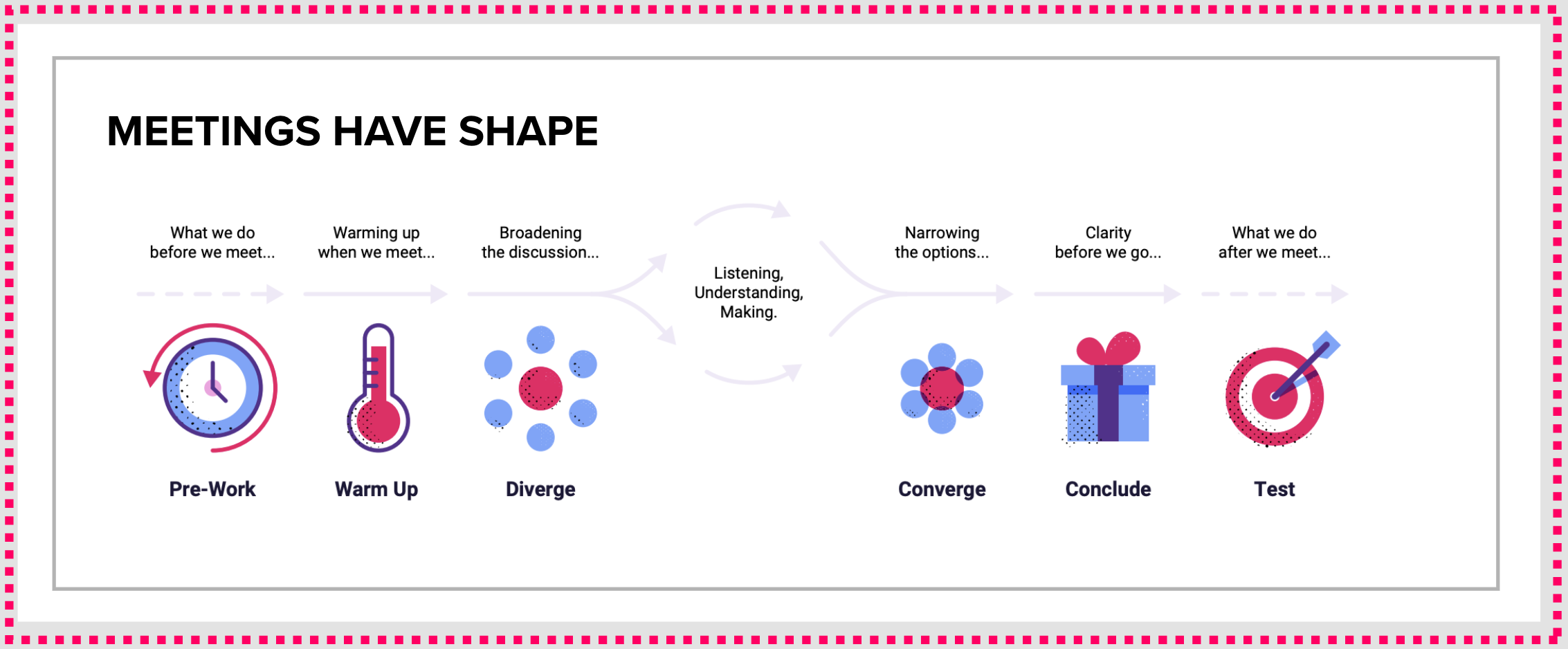 MEETINGS HAVE SHAPE

What we do before we meet...

Pre-Work

Warming up when we meet...

Warm Up

Broadening the discussion...

Diverge

Listening, Understanding, Making.

Narrowing the options...

Converge

Clarity before we go...

Conclude

What we do after we meet...

Test